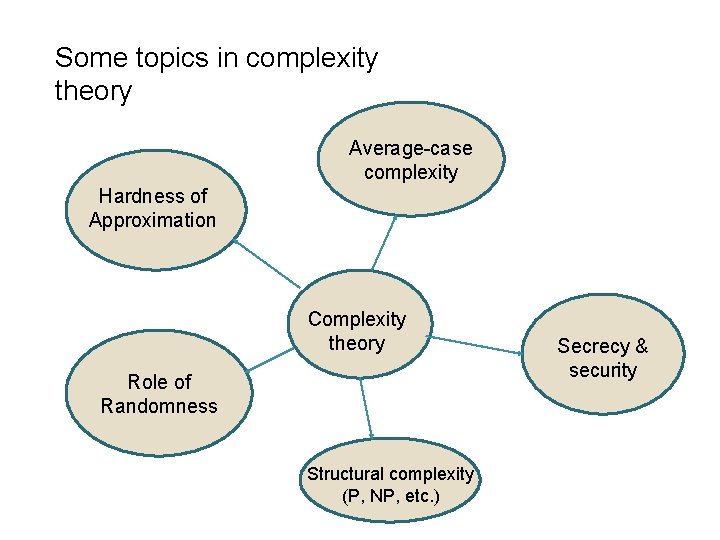 Some topics in complexity theory

Average-case complexity

Hardness of Approximation

Complexity theory

Secrecy & security

Role of Randomness

Structural complexity (P, NP, etc.)